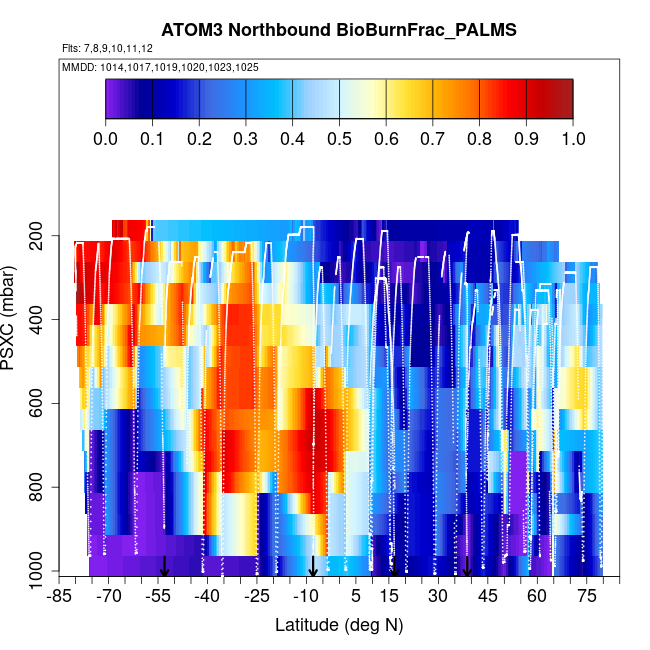 ATOM3 Northbound BioBurnFrac_PALMS

Flts: 7,8,9,10,11,12

MMDD: 1014,1017,1019,1020,1023,1025

0.0 0.1 0.2 0.3 0.4 0.5 0.6 0.7 0.8 0.9 1.0

PSXC (mbar)

200
400
600
800
1000

-85 -70 -55 -40 -25 -10 5 15 30 45 60 75

Latitude (deg N)